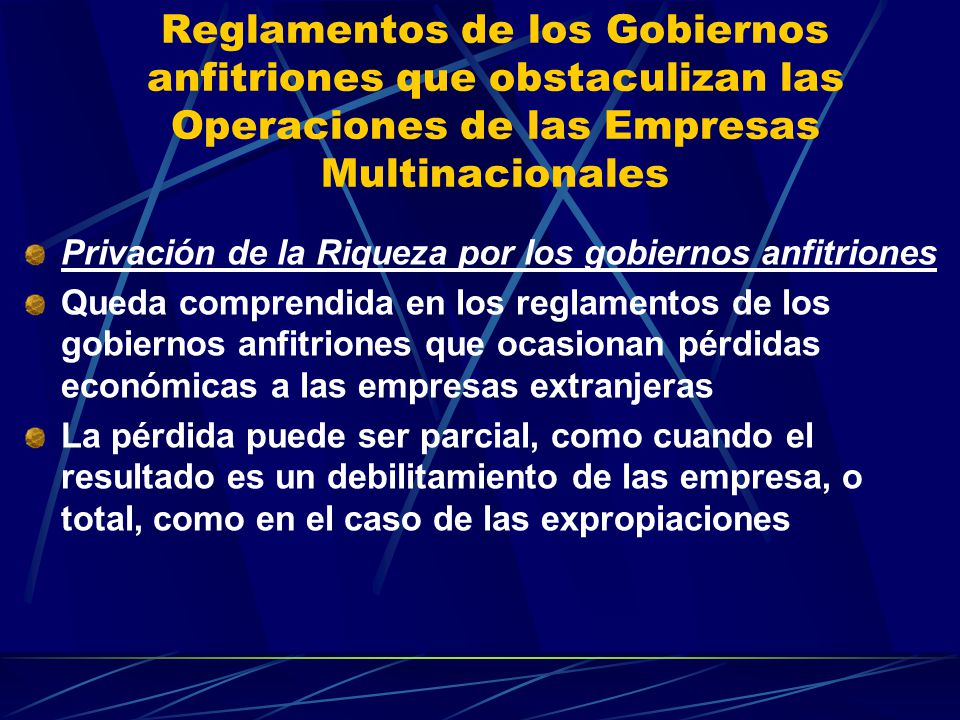 Reglamentos de los Gobiernos anfitriones que obstaculizan las Operaciones de las Empresas Multinacionales

Privación de la Riqueza por los gobiernos anfitriones

Queda comprendida en los reglamentos de los gobiernos anfitriones que ocasionan pérdidas económicas a las empresas extranjeras

La pérdida puede ser parcial, como cuando el resultado es un debilitamiento de las empresa, o total, como en el caso de las expropiaciones